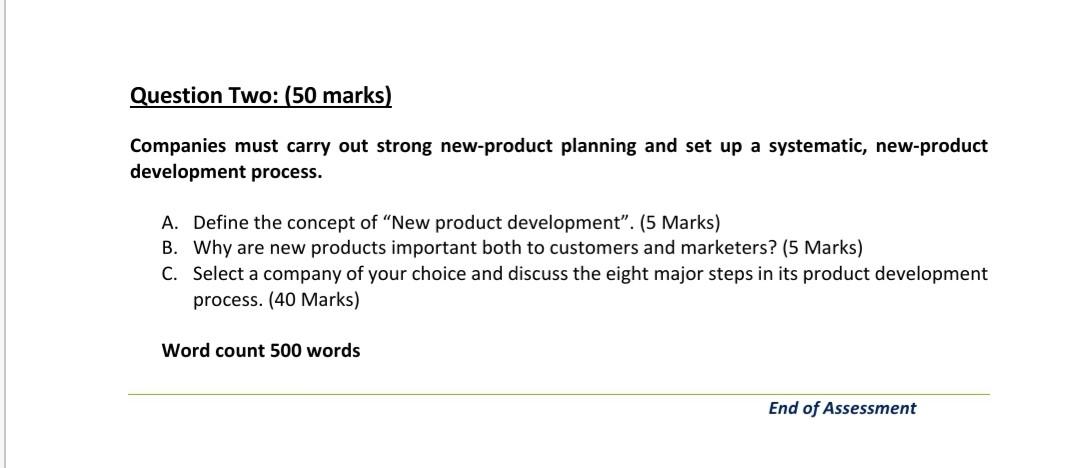 Question Two: (50 marks)

Companies must carry out strong new-product planning and set up a systematic, new-product development process.

A. Define the concept of “New product development”. (5 Marks)
B. Why are new products important both to customers and marketers? (5 Marks)
C. Select a company of your choice and discuss the eight major steps in its product development process. (40 Marks)

Word count 500 words

End of Assessment